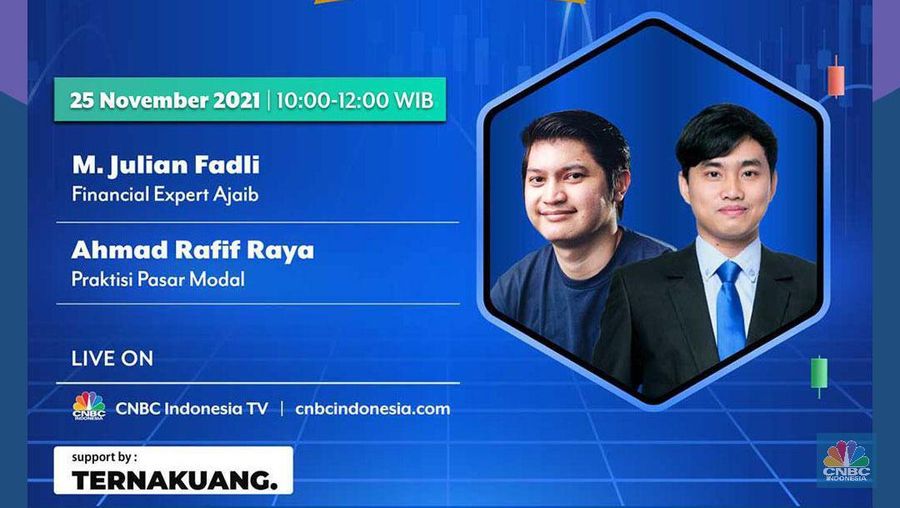 25 November 2021 | 10:00-12:00 WIB

M. Julian Fadli
Financial Expert Ajaib

Ahmad Rafif Raya
Praktisi Pasar Modal

LIVE ON

CNBC INDONESIA CNBC Indonesia TV | cnbcindonesia.com

support by :
TERNAKUANG.

CNBC INDONESIA